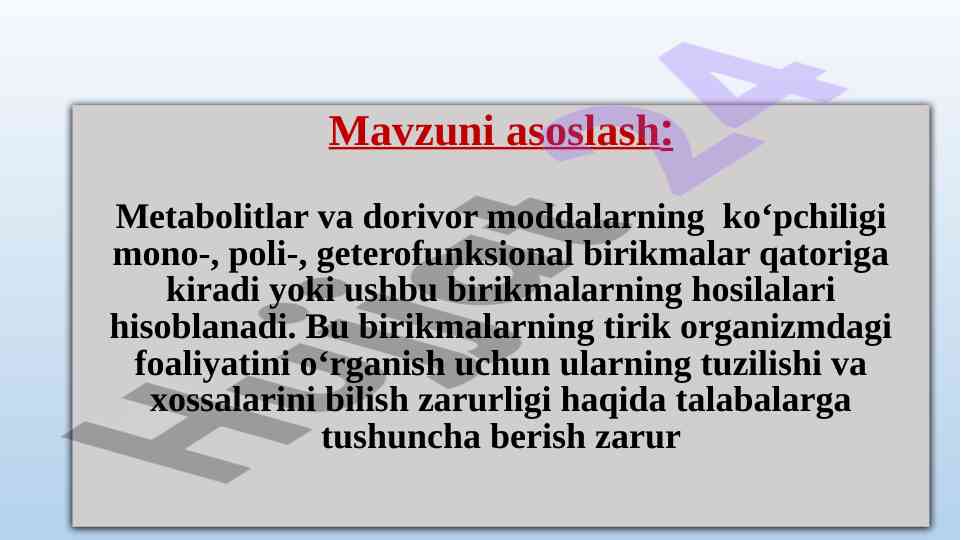 Mavzuni asoslash:

Metabolitlar va dorivor moddalarning ko‘pchiligi mono-, poli-, geterofunksional birikmalar qatoriga kiradi yoki ushbu birikmalarning hosilalari hisoblanadi. Bu birikmalarning tirik organizmdagi foaliyatini o‘rganish uchun ularning tuzilishi va xossalarini bilish zarurligi haqida talabalarga tushuncha berish zarur

Hujjat 24